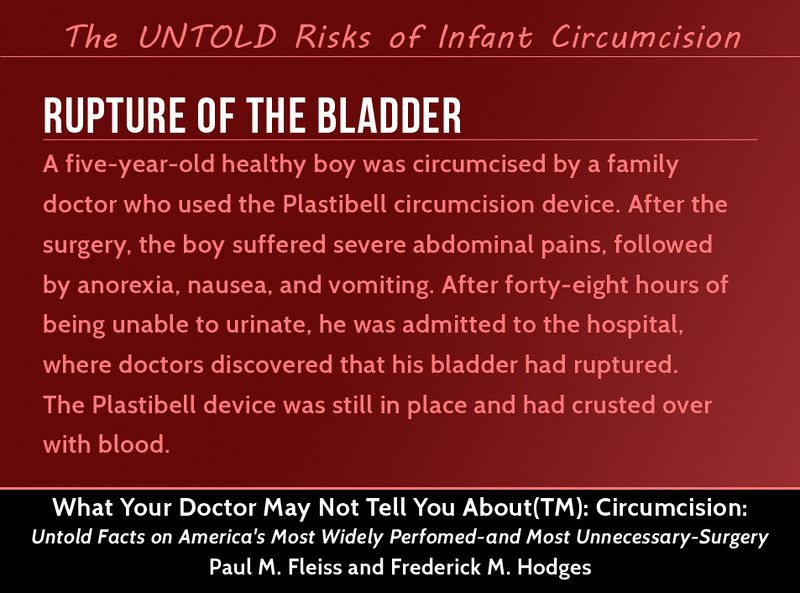 The UNTOLD Risks of Infant Circumcision

RUPTURE OF THE BLADDER

A five-year-old healthy boy was circumcised by a family doctor who used the Plastibell circumcision device. After the surgery, the boy suffered severe abdominal pains, followed by anorexia, nausea, and vomiting. After forty-eight hours of being unable to urinate, he was admitted to the hospital, where doctors discovered that his bladder had ruptured. The Plastibell device was still in place and had crusted over with blood.

What Your Doctor May Not Tell You About(TM): Circumcision:
Untold Facts on America's Most Widely Perfomed-and Most Unnecessary-Surgery
Paul M. Fleiss and Frederick M. Hodges